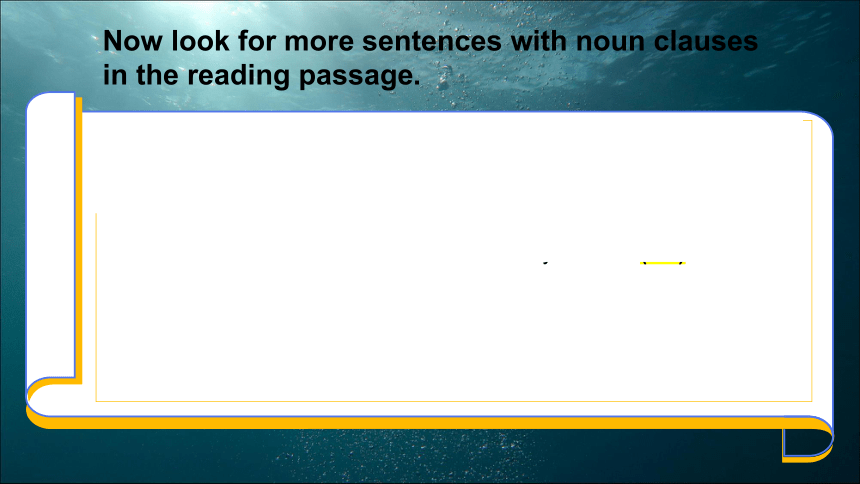 Now look for more sentences with noun clauses in the reading passage.